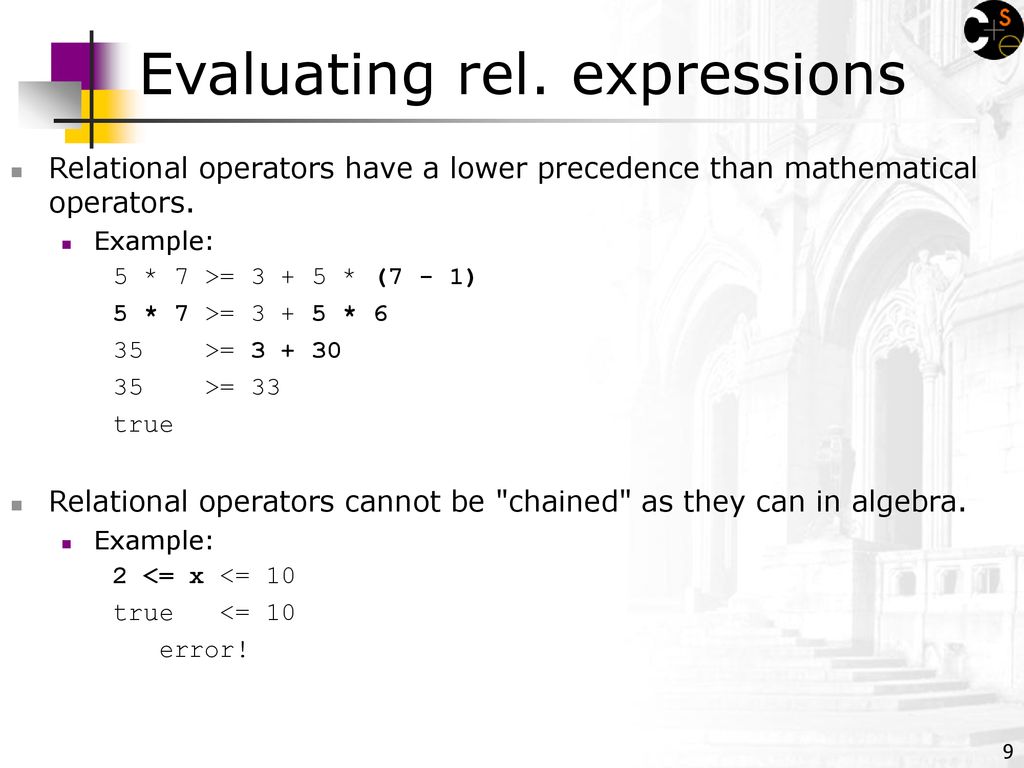 Evaluating rel. expressions

Relational operators have a lower precedence than mathematical operators.

Example:

5 * 7 >= 3 + 5 * (7 - 1)
5 * 7 >= 3 + 5 * 6
35 >= 3 + 30
35 >= 33
true

Relational operators cannot be "chained" as they can in algebra.

Example:

2 <= x <= 10
true <= 10
error!

9